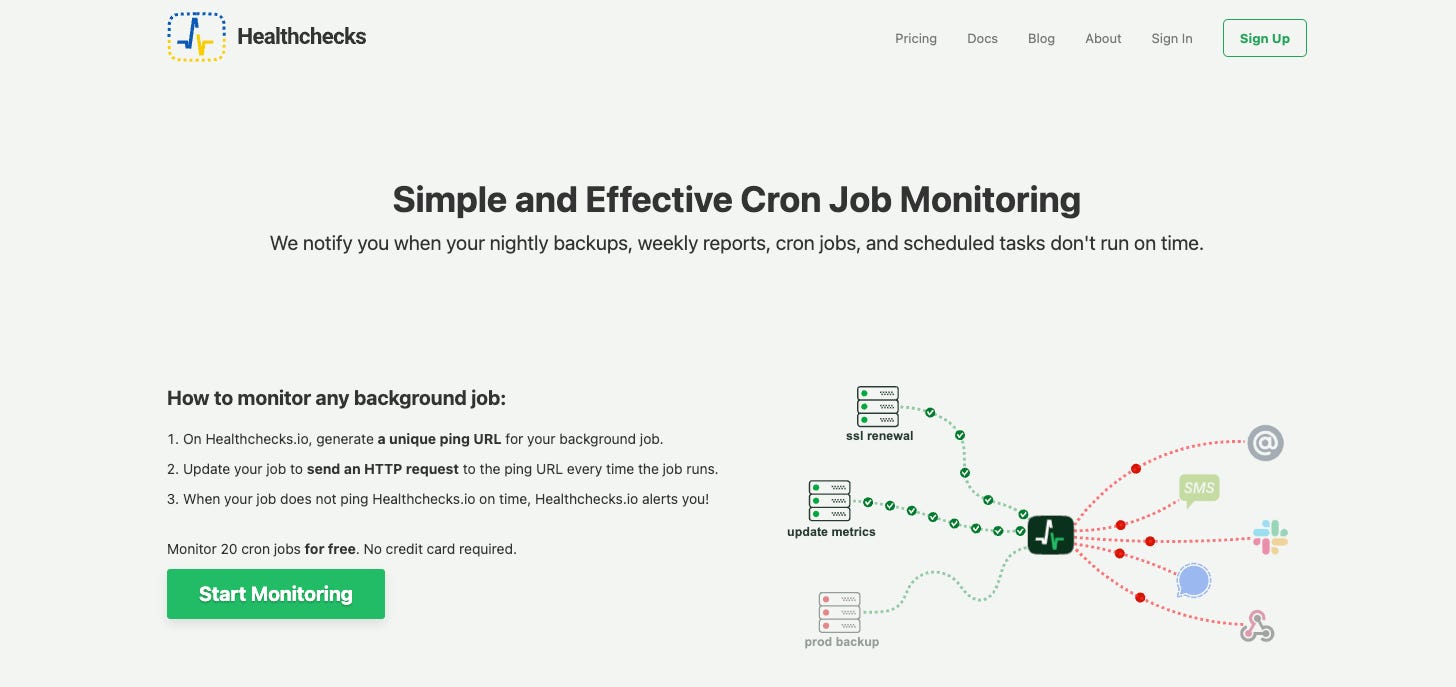 Healthchecks

Pricing Docs Blog About Sign In Sign Up

Simple and Effective Cron Job Monitoring

We notify you when your nightly backups, weekly reports, cron jobs, and scheduled tasks don't run on time.

How to monitor any background job:

1. On Healthchecks.io, generate a unique ping URL for your background job.

2. Update your job to send an HTTP request to the ping URL every time the job runs.

3. When your job does not ping Healthchecks.io on time, Healthchecks.io alerts you!

Monitor 20 cron jobs for free. No credit card required.

Start Monitoring

ssl renewal

update metrics

prod backup

SMS